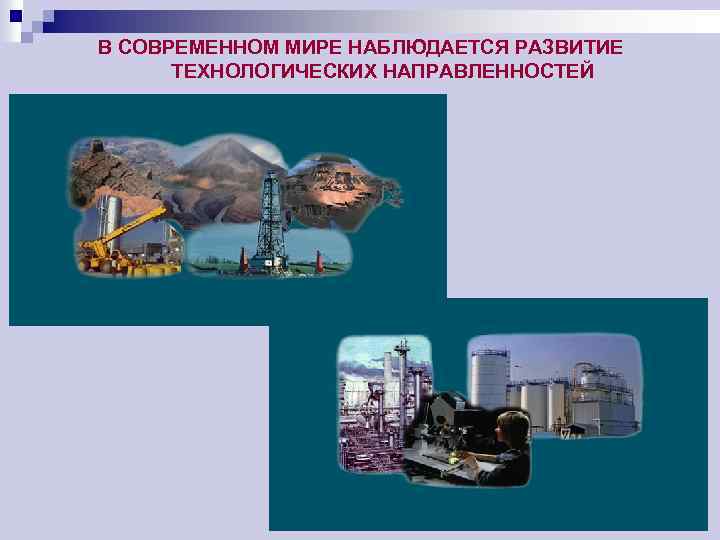 В СОВРЕМЕННОМ МИРЕ НАБЛЮДАЕТСЯ РАЗВИТИЕ ТЕХНОЛОГИЧЕСКИХ НАПРАВЛЕННОСТЕЙ